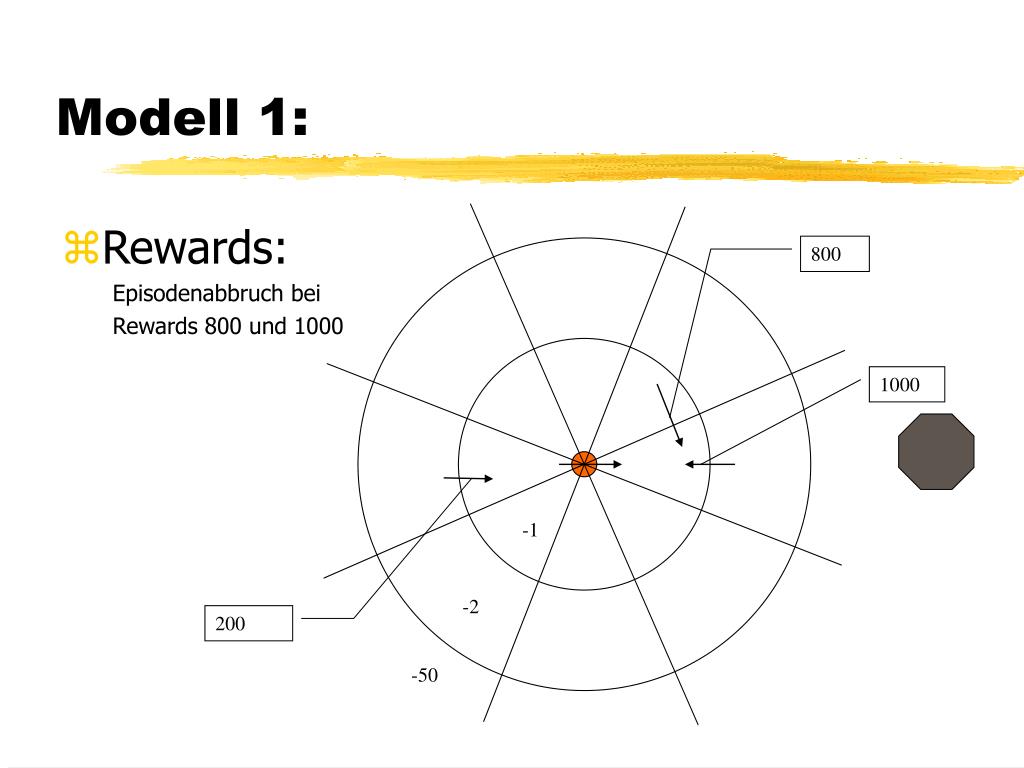 Modell 1:

⌘Rewards:
Episodenabbruch bei Rewards 800 und 1000

800

1000

-1

-2

200

-50